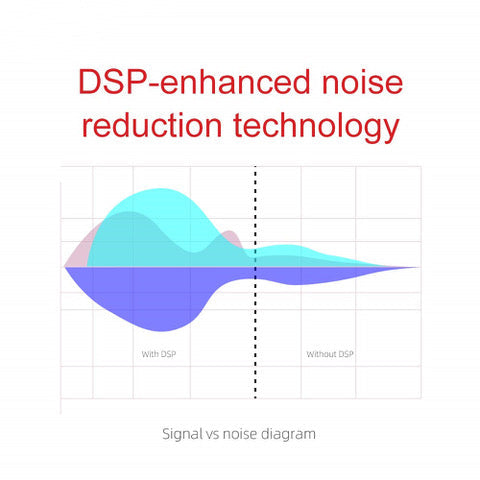 DSP-enhanced noise reduction technology

With DSP

Without DSP

Signal vs noise diagram